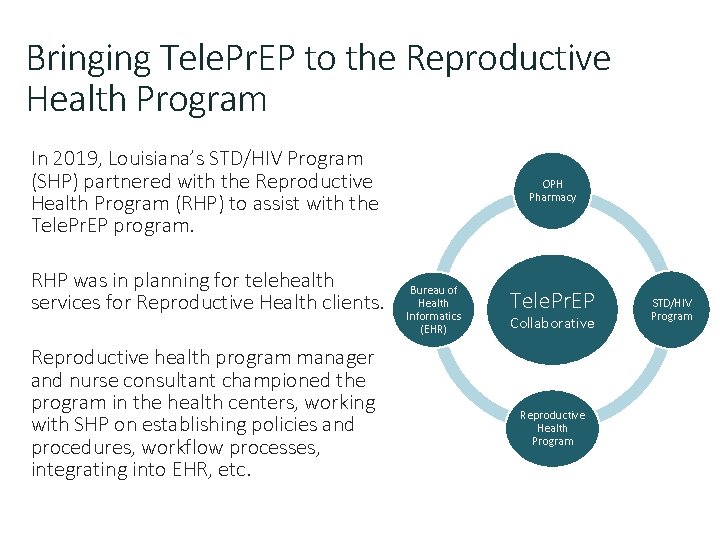 Bringing TelePrEP to the Reproductive Health Program

In 2019, Louisiana's STD/HIV Program (SHP) partnered with the Reproductive Health Program (RHP) to assist with the TelePrEP program.

RHP was in planning for telehealth services for Reproductive Health clients.

Reproductive health program manager and nurse consultant championed the program in the health centers, working with SHP on establishing policies and procedures, workflow processes, integrating into EHR, etc.

OPH Pharmacy

Bureau of Health Informatics (EHR)

TelePrEP Collaborative

STD/HIV Program

Reproductive Health Program